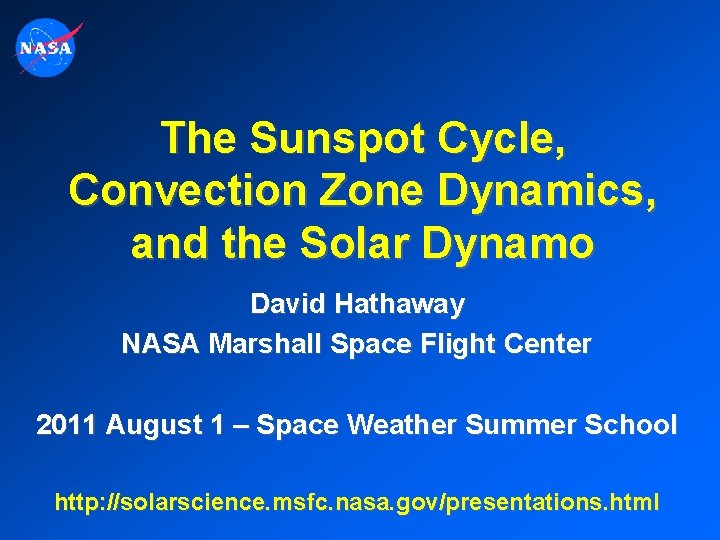 NASA

The Sunspot Cycle, Convection Zone Dynamics, and the Solar Dynamo

David Hathaway
NASA Marshall Space Flight Center

2011 August 1 – Space Weather Summer School

http://solarscience.msfc.nasa.gov/presentations.html